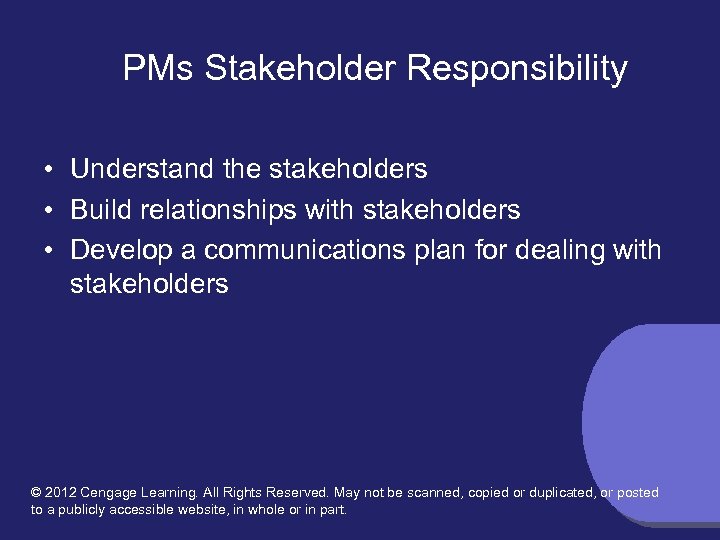 PMs Stakeholder Responsibility

• Understand the stakeholders
• Build relationships with stakeholders
• Develop a communications plan for dealing with stakeholders

© 2012 Cengage Learning. All Rights Reserved. May not be scanned, copied or duplicated, or posted to a publicly accessible website, in whole or in part.